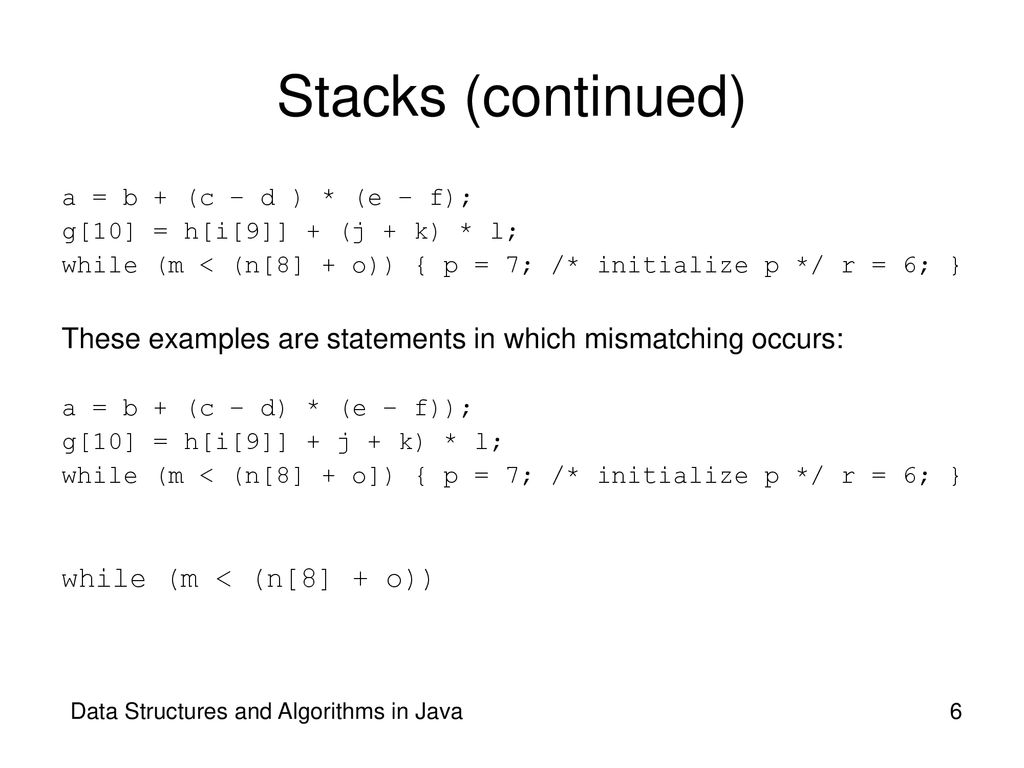 Stacks (continued)

a = b + (c – d ) * (e – f);
g[10] = h[i[9]] + (j + k) * l;
while (m < (n[8] + o)) { p = 7; /* initialize p */ r = 6; }

These examples are statements in which mismatching occurs:

a = b + (c – d) * (e – f));
g[10] = h[i[9]] + j + k) * l;
while (m < (n[8] + o]) { p = 7; /* initialize p */ r = 6; }

while (m < (n[8] + o))

Data Structures and Algorithms in Java

6